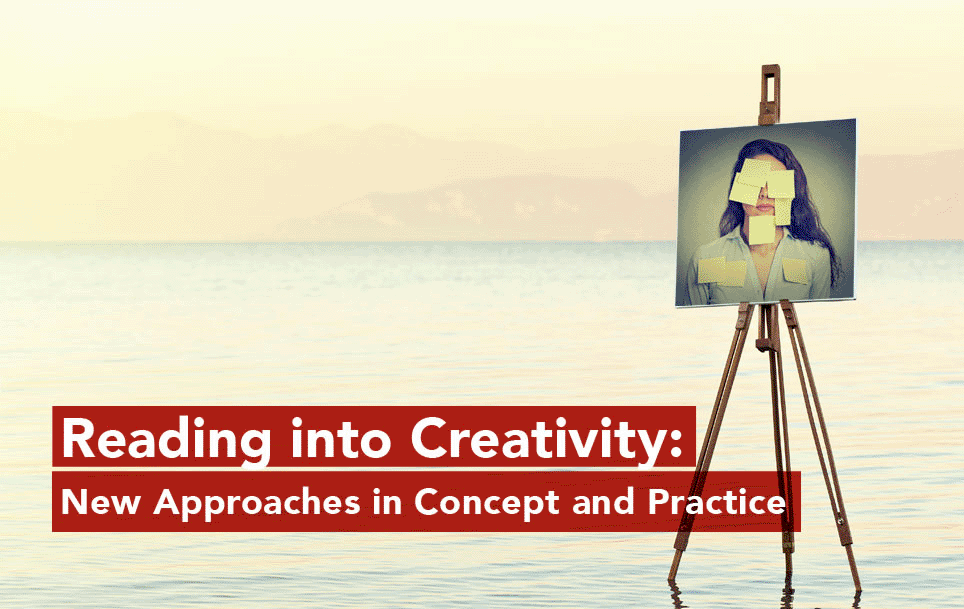 Reading into Creativity:
New Approaches in Concept and Practice